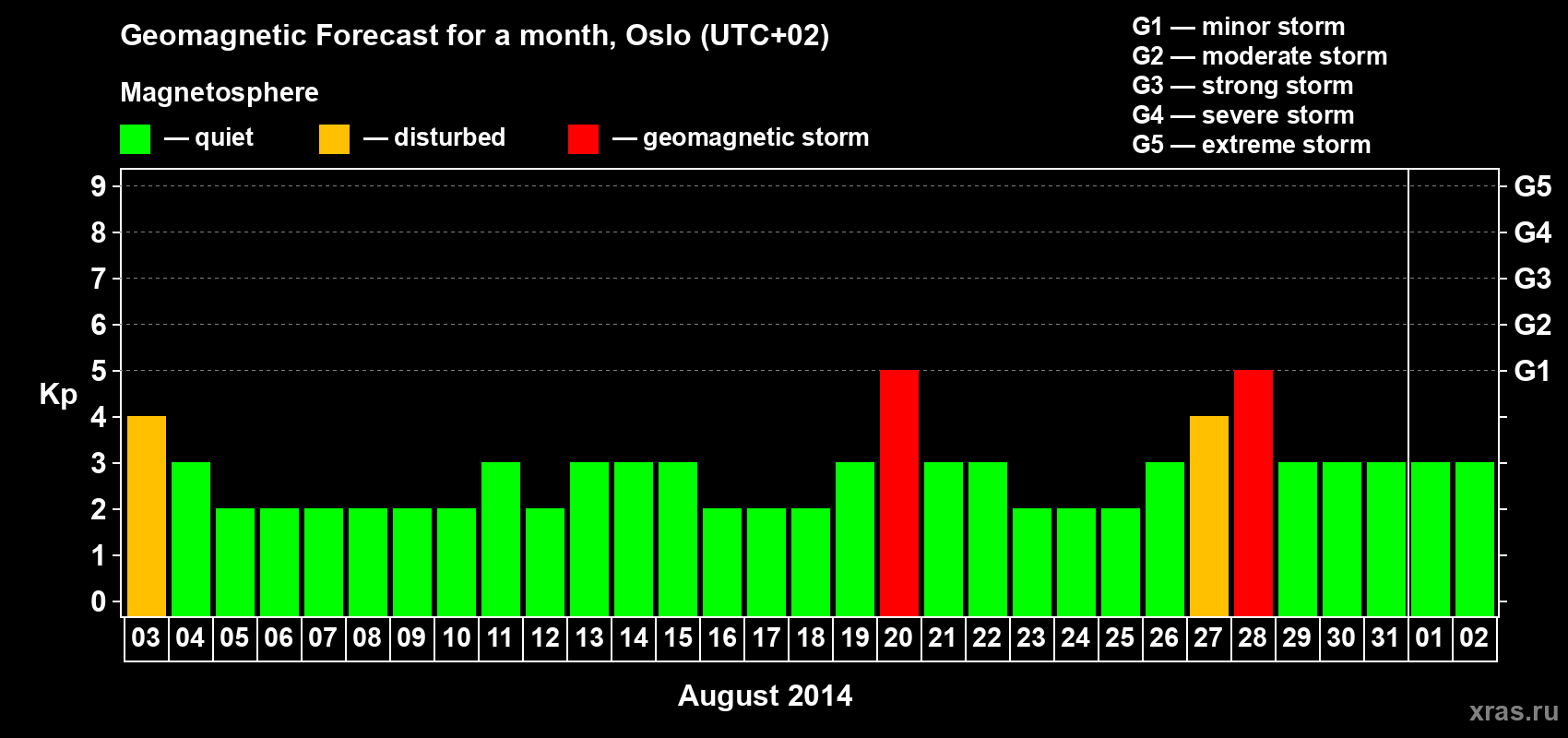 Geomagnetic Forecast for a month, Oslo (UTC+02)

Magnetosphere

— quiet — disturbed — geomagnetic storm

G1 — minor storm
G2 — moderate storm
G3 — strong storm
G4 — severe storm
G5 — extreme storm

Kp

9
8
7
6
5
4
3
2
1
0

G5
G4
G3
G2
G1

03 04 05 06 07 08 09 10 11 12 13 14 15 16 17 18 19 20 21 22 23 24 25 26 27 28 29 30 31 01 02

August 2014

xras.ru